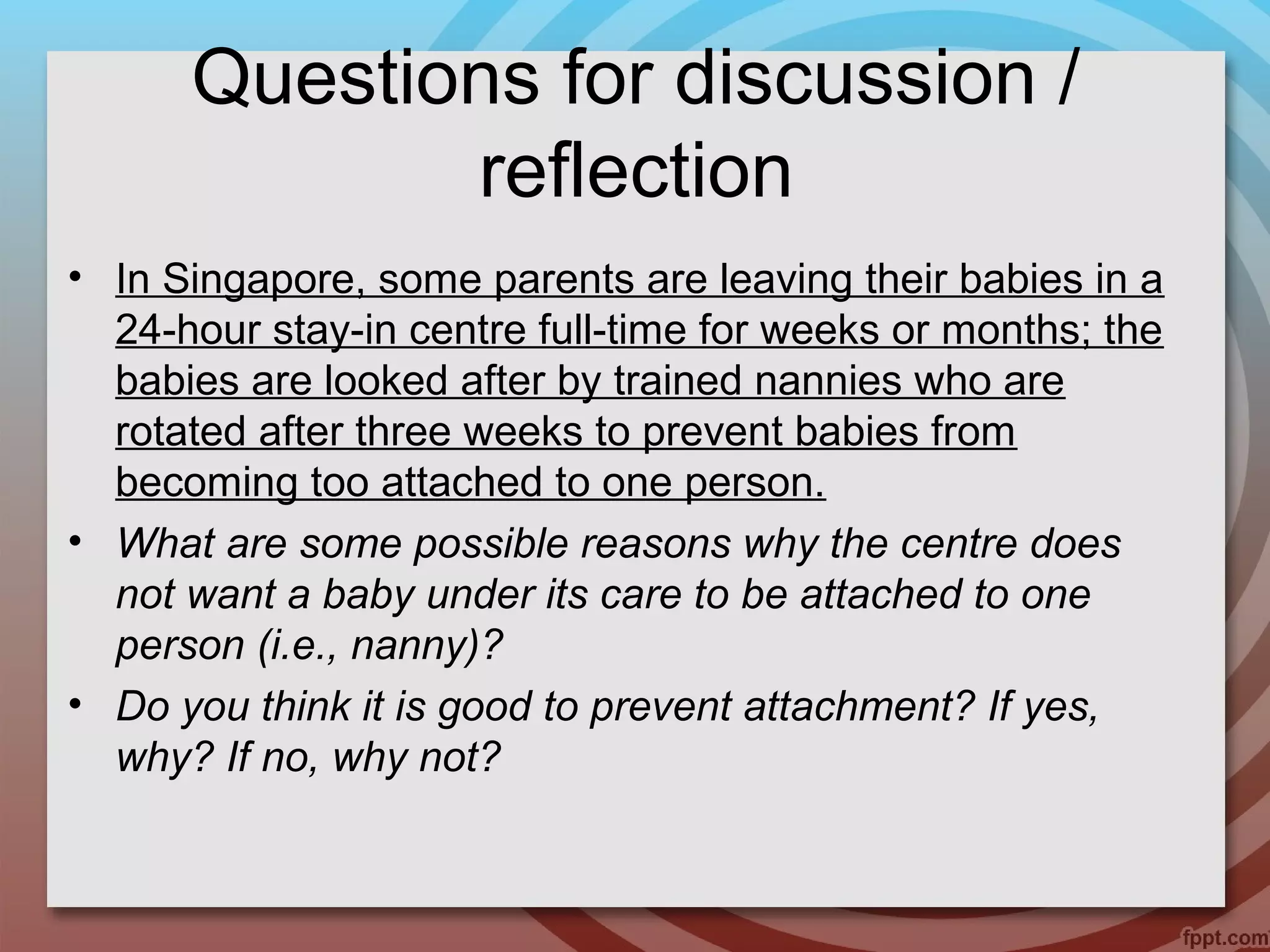 Questions for discussion / reflection

• In Singapore, some parents are leaving their babies in a 24-hour stay-in centre full-time for weeks or months; the babies are looked after by trained nannies who are rotated after three weeks to prevent babies from becoming too attached to one person.
• What are some possible reasons why the centre does not want a baby under its care to be attached to one person (i.e., nanny)?
• Do you think it is good to prevent attachment? If yes, why? If no, why not?

fppt.com